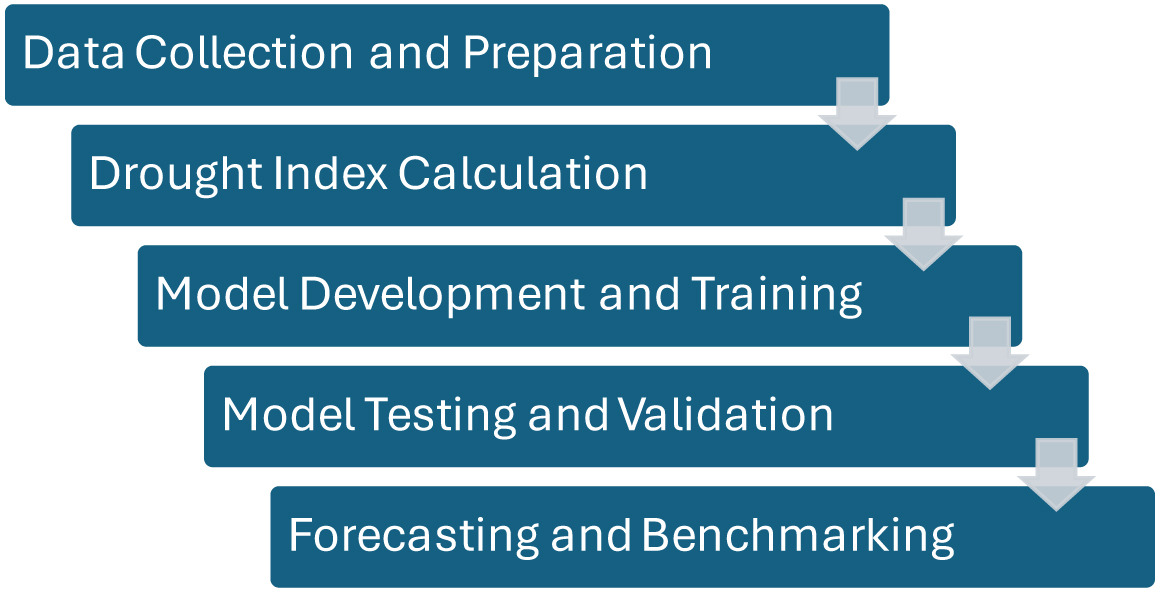 Data Collection and Preparation

Drought Index Calculation

Model Development and Training

Model Testing and Validation

Forecasting and Benchmarking